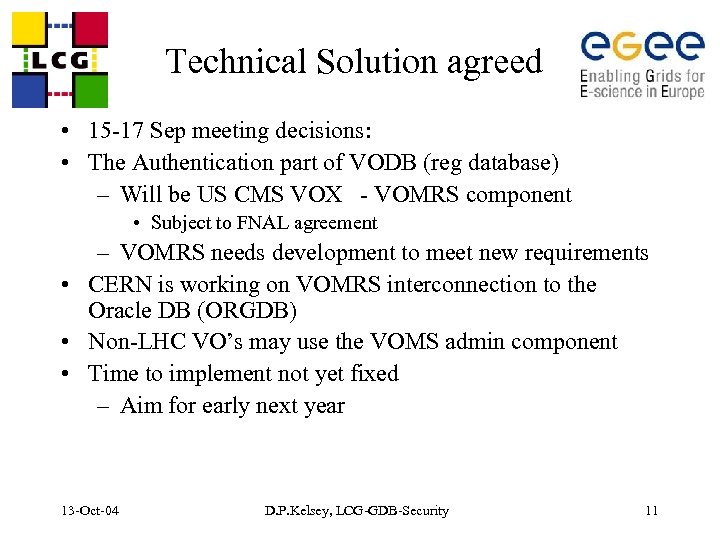 LCG

Technical Solution agreed

egee
Enabling Grids for E-science in Europe

• 15-17 Sep meeting decisions:
• The Authentication part of VODB (reg database)
– Will be US CMS VOX - VOMRS component
• Subject to FNAL agreement
– VOMRS needs development to meet new requirements
• CERN is working on VOMRS interconnection to the Oracle DB (ORGDB)
• Non-LHC VO's may use the VOMS admin component
• Time to implement not yet fixed
– Aim for early next year

13-Oct-04 D.P.Kelsey, LCG-GDB-Security 11